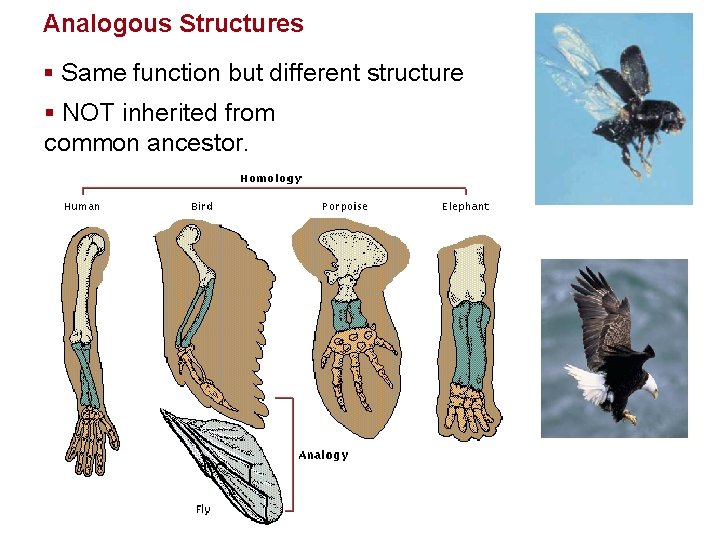 Analogous Structures

▪ Same function but different structure

▪ NOT inherited from common ancestor.

Homology

Human

Bird

Porpoise

Elephant

Analogy

Fly